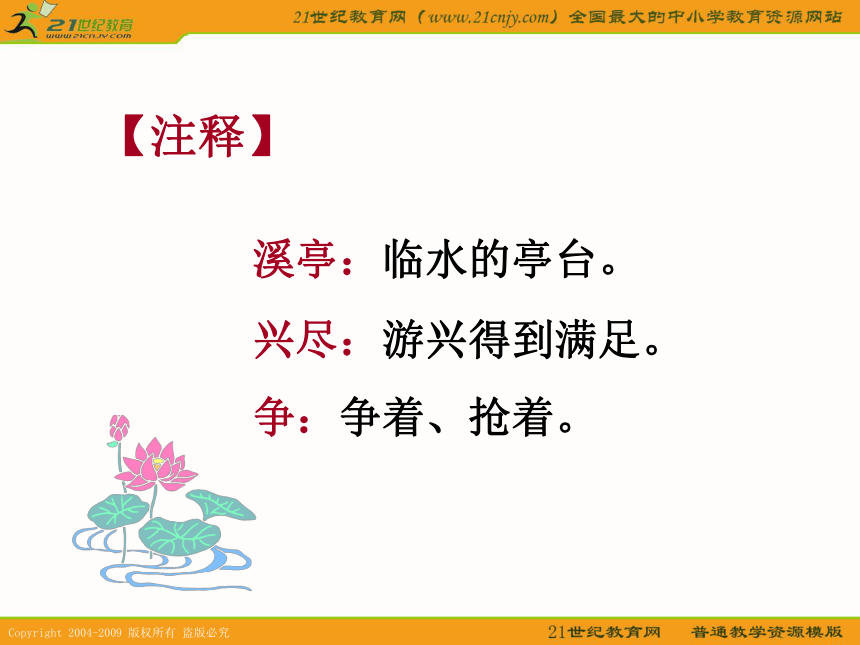 21世纪教育
www.21cnjy.com

21世纪教育网（www.21cnjy.com）全国最大的中小学教育资源网站

【注释】

溪亭：临水的亭台。

兴尽：游兴得到满足。

争：争着、抢着。

Copyright 2004-2009 版权所有 盗版必究

21世纪教育网 普通教学资源模版